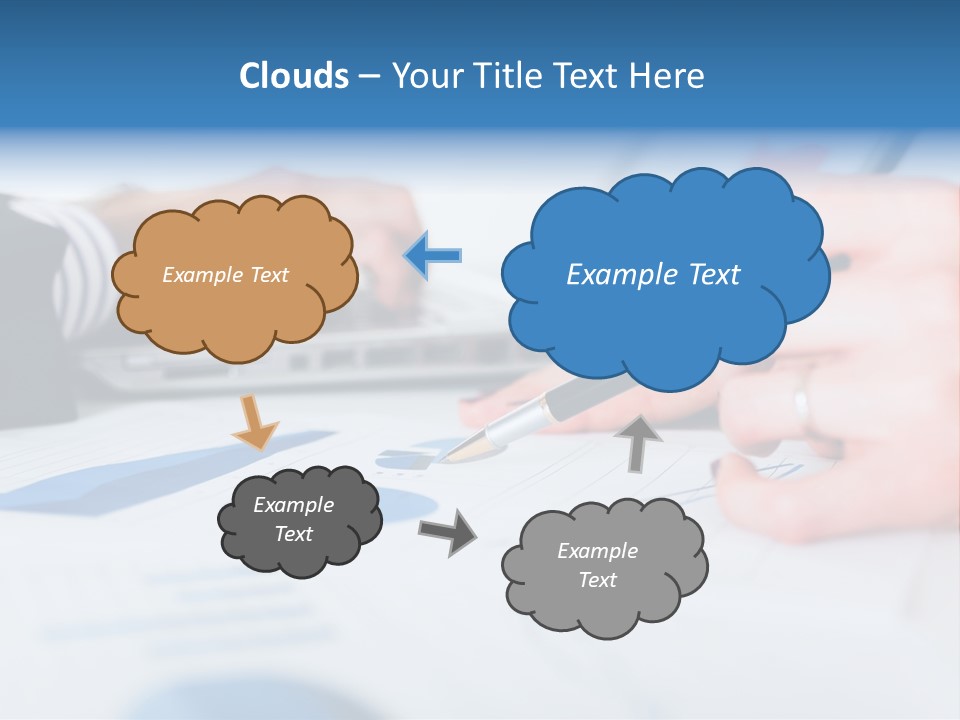 Clouds – Your Title Text Here

Example Text

Example Text

Example Text

Example Text